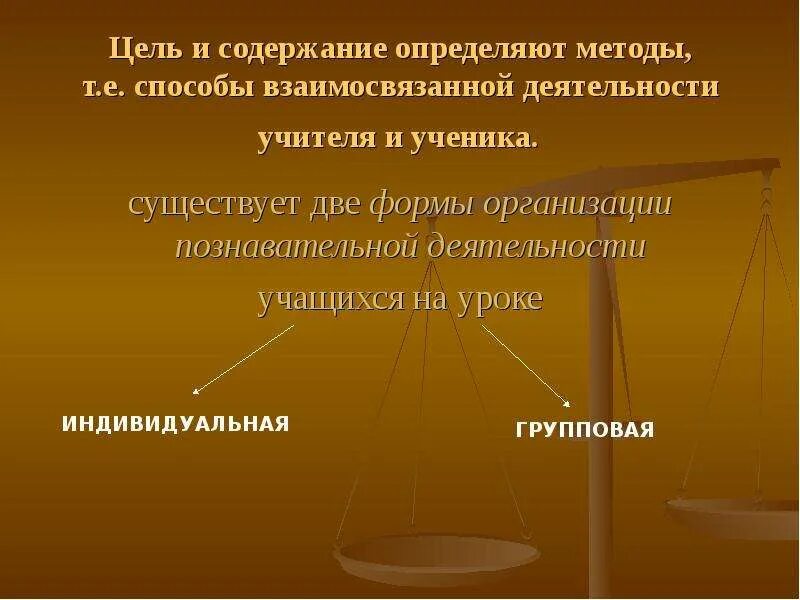 Цель и содержание определяют методы, т.е. способы взаимосвязанной деятельности учителя и ученика.

существует две формы организации познавательной деятельности учащихся на уроке

ИНДИВИДУАЛЬНАЯ

ГРУППОВАЯ